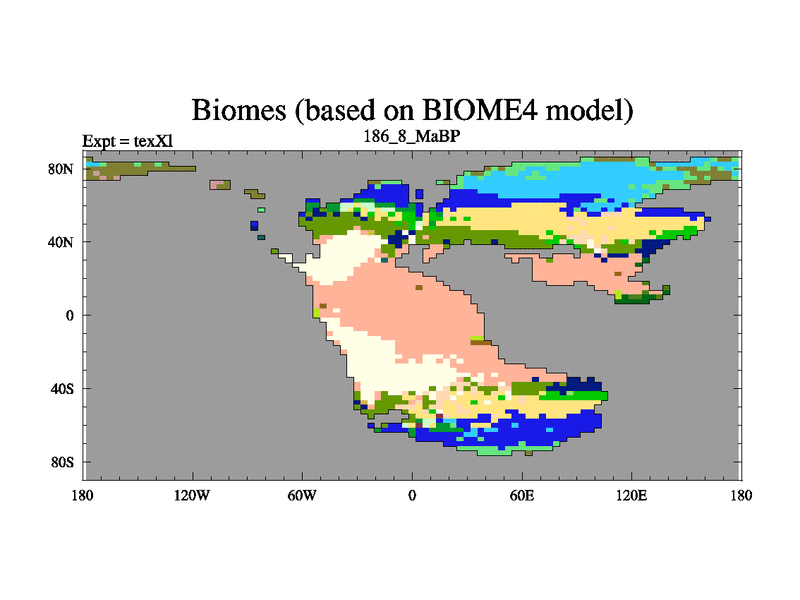 Biomes (based on BIOME4 model)

Expt = texXl

186_8_MaBP

80N

40N

0

40S

80S

180

120W

60W

0

60E

120E

180